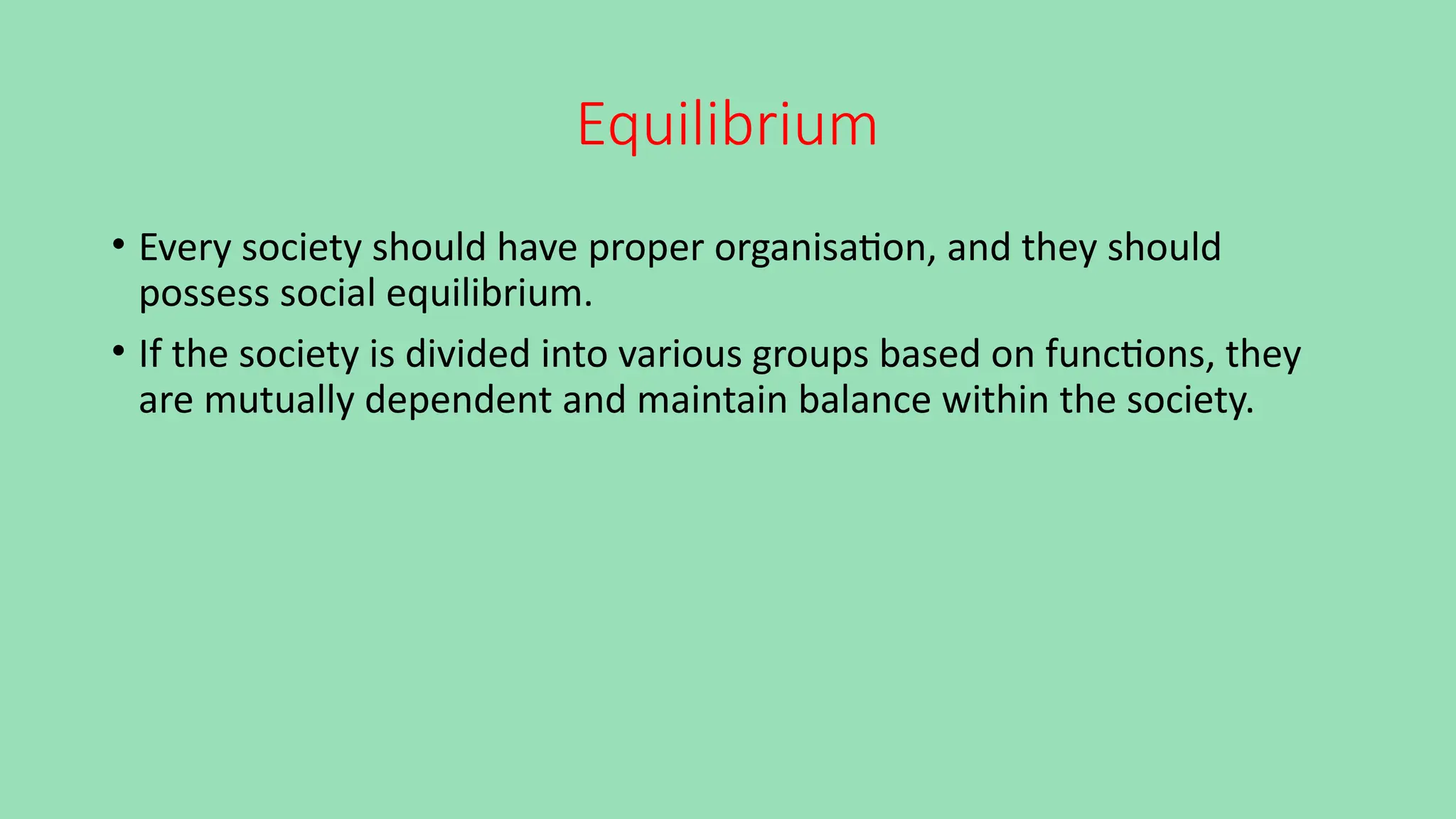 Equilibrium

• Every society should have proper organisation, and they should possess social equilibrium.

• If the society is divided into various groups based on functions, they are mutually dependent and maintain balance within the society.